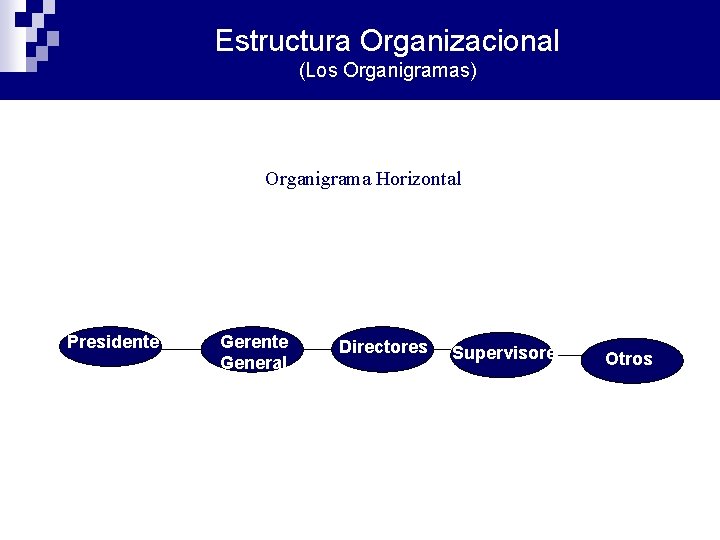 Estructura Organizacional
(Los Organigramas)

Organigrama Horizontal

Presidente

Gerente General

Directores

Supervisore

Otros